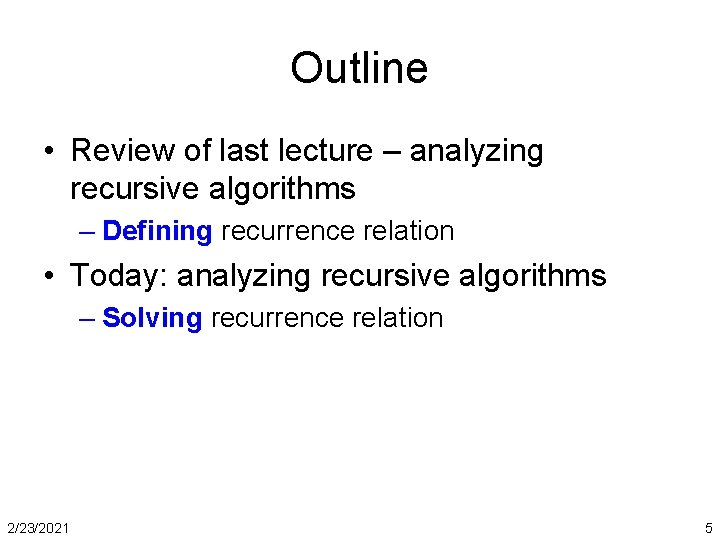 Outline

• Review of last lecture – analyzing recursive algorithms
  – Defining recurrence relation
• Today: analyzing recursive algorithms
  – Solving recurrence relation

2/23/2021

5